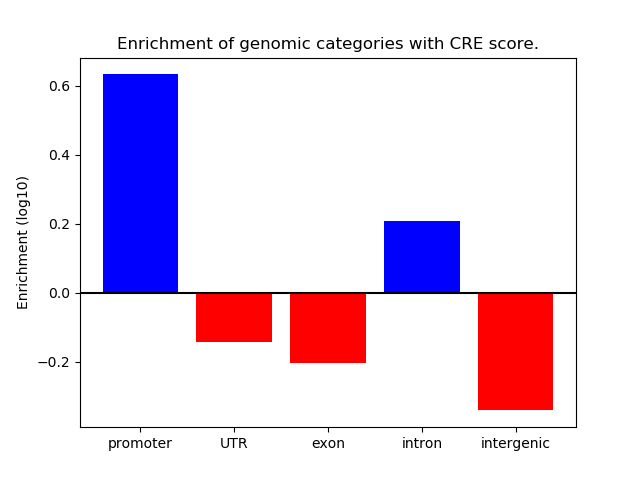 Enrichment of genomic categories with CRE score.

Enrichment (log10)

0.6
0.4
0.2
0.0
−0.2

promoter
UTR
exon
intron
intergenic